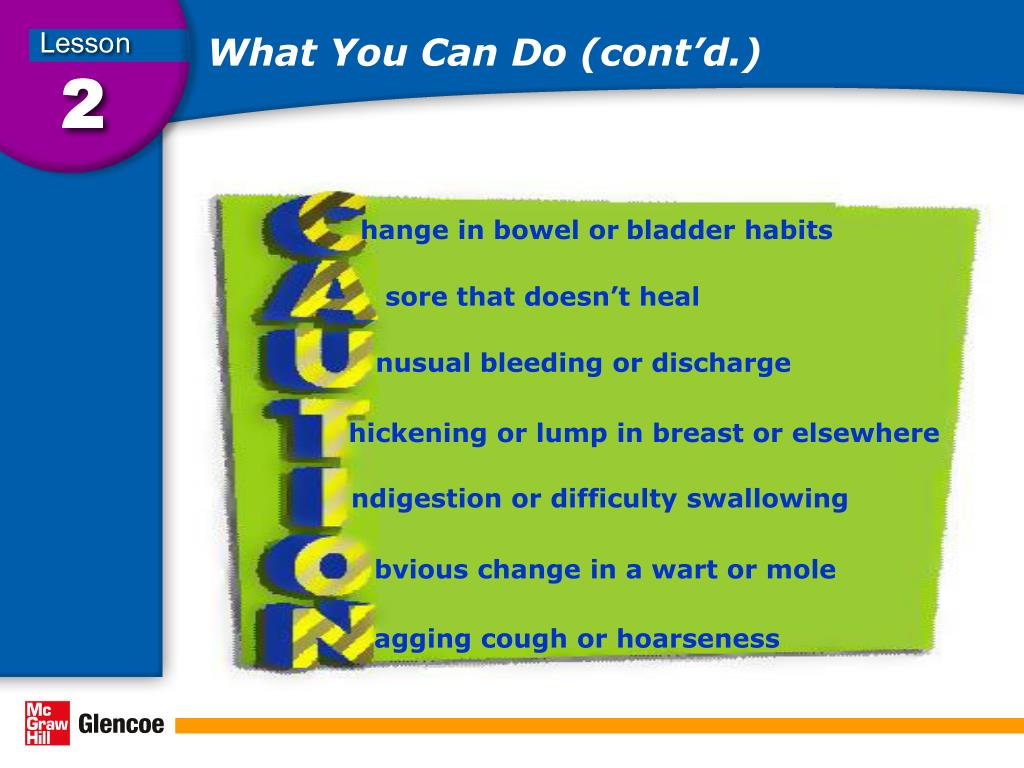 Lesson
2

What You Can Do (cont'd.)

Change in bowel or bladder habits

A sore that doesn't heal

Unusual bleeding or discharge

Thickening or lump in breast or elsewhere

Indigestion or difficulty swallowing

Obvious change in a wart or mole

Nagging cough or hoarseness

Mc Graw Hill Glencoe